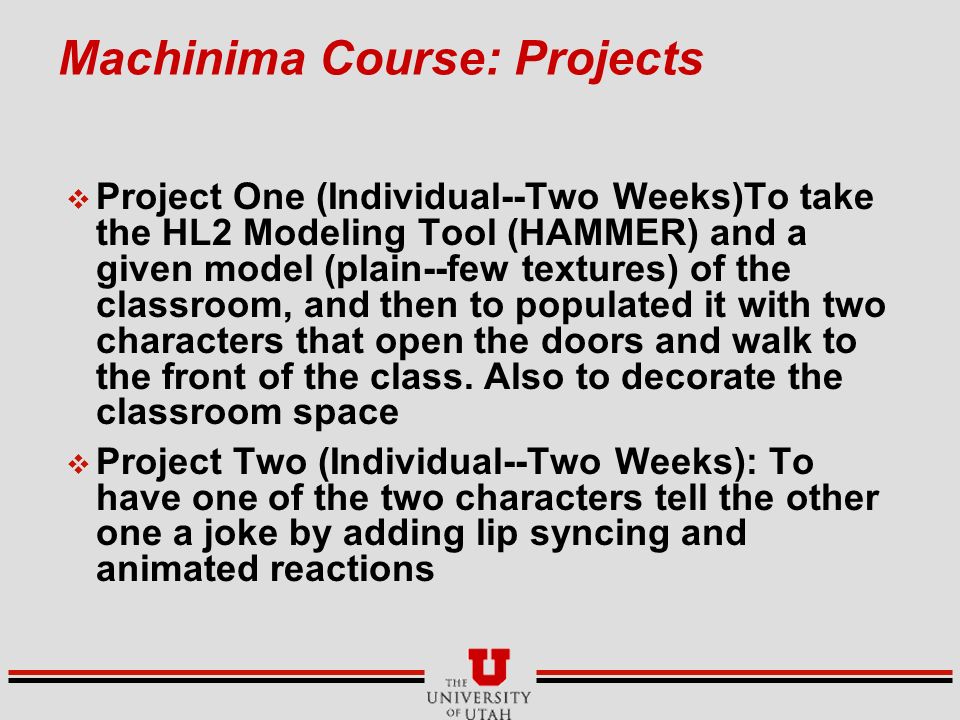 Machinima Course: Projects

❖ Project One (Individual--Two Weeks)To take the HL2 Modeling Tool (HAMMER) and a given model (plain--few textures) of the classroom, and then to populated it with two characters that open the doors and walk to the front of the class. Also to decorate the classroom space

❖ Project Two (Individual--Two Weeks): To have one of the two characters tell the other one a joke by adding lip syncing and animated reactions

U
THE
UNIVERSITY
OF UTAH